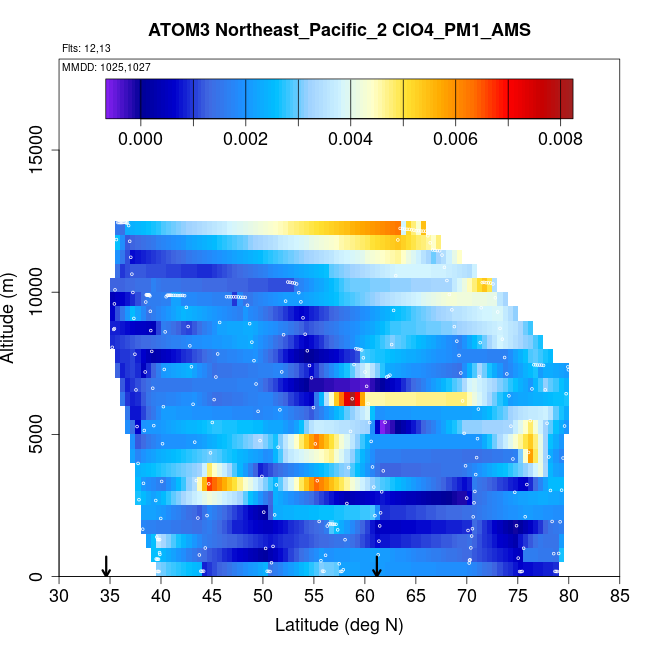 ATOM3 Northeast_Pacific_2 ClO4_PM1_AMS

Flts: 12,13

MMDD: 1025,1027

0.000 0.002 0.004 0.006 0.008

Altitude (m)

0
5000
10000
15000

30 35 40 45 50 55 60 65 70 75 80 85

Latitude (deg N)